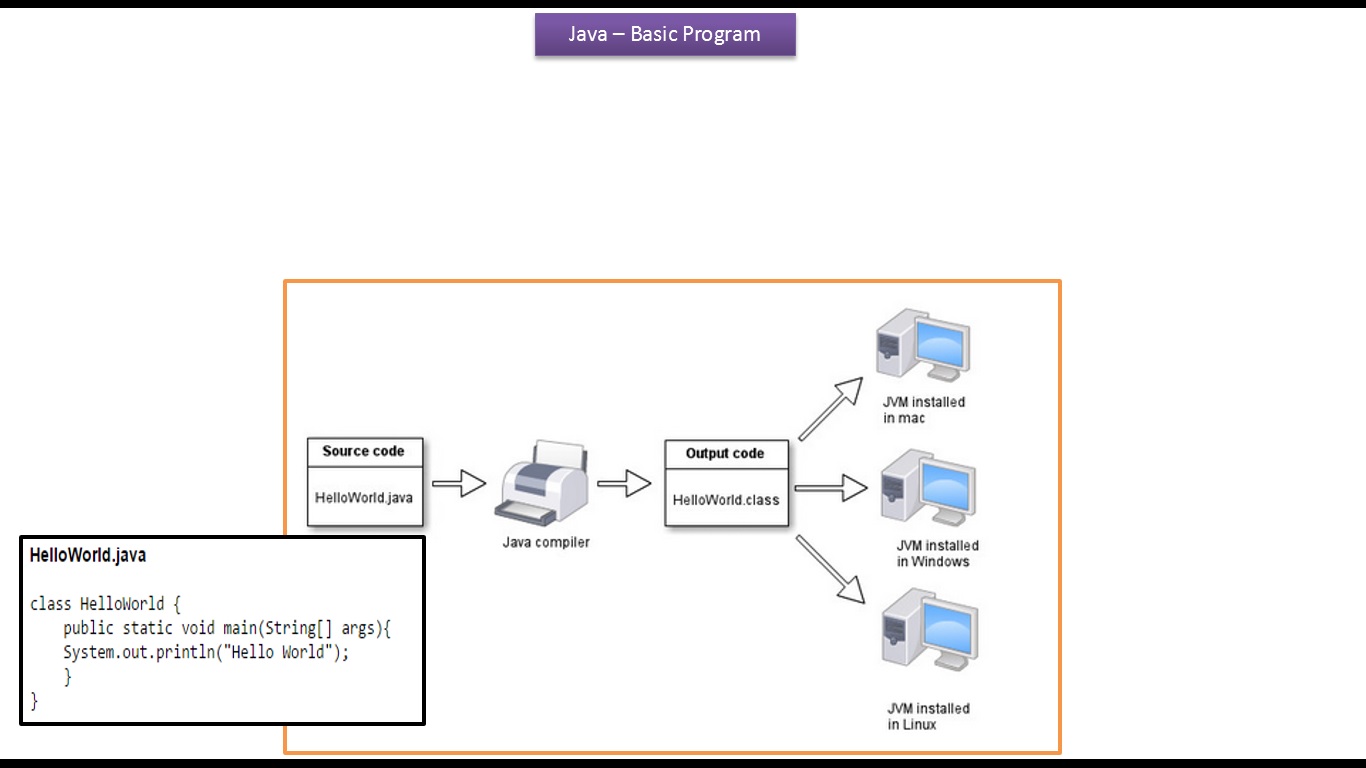 Java – Basic Program

Source code

HelloWorld.java

Java compiler

Output code

HelloWorld.class

JVM installed in mac

JVM installed in Windows

JVM installed in Linux

HelloWorld.java

class HelloWorld {
    public static void main(String[] args){
    System.out.println("Hello World");
    }
}